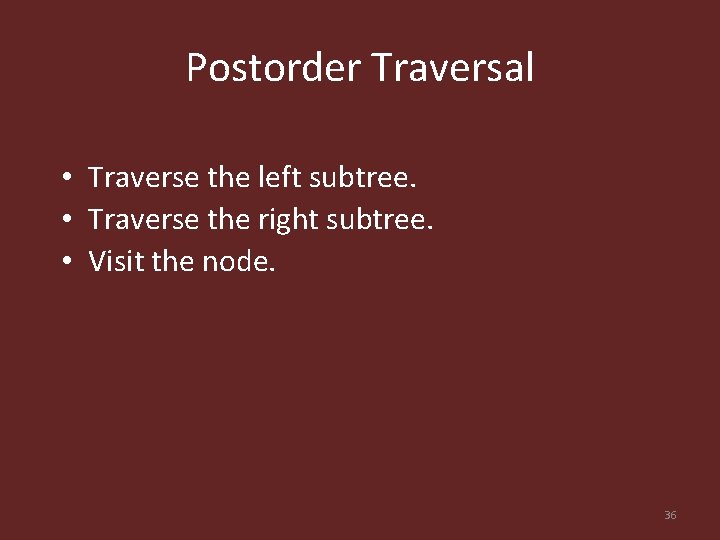 Postorder Traversal

• Traverse the left subtree.
• Traverse the right subtree.
• Visit the node.

36